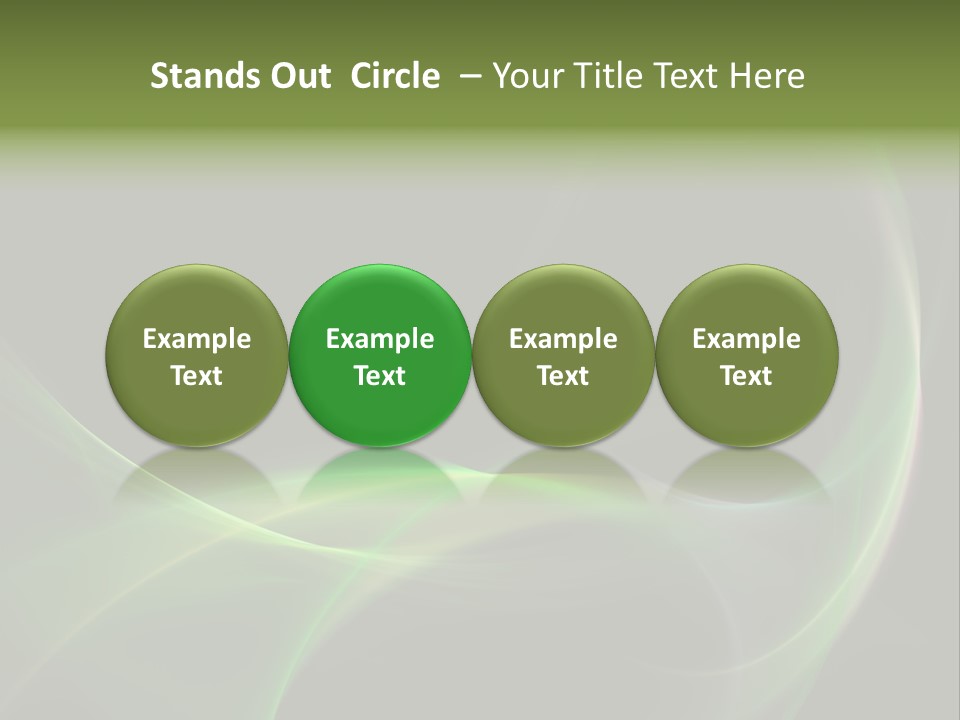 Stands Out Circle – Your Title Text Here

Example Text

Example Text

Example Text

Example Text